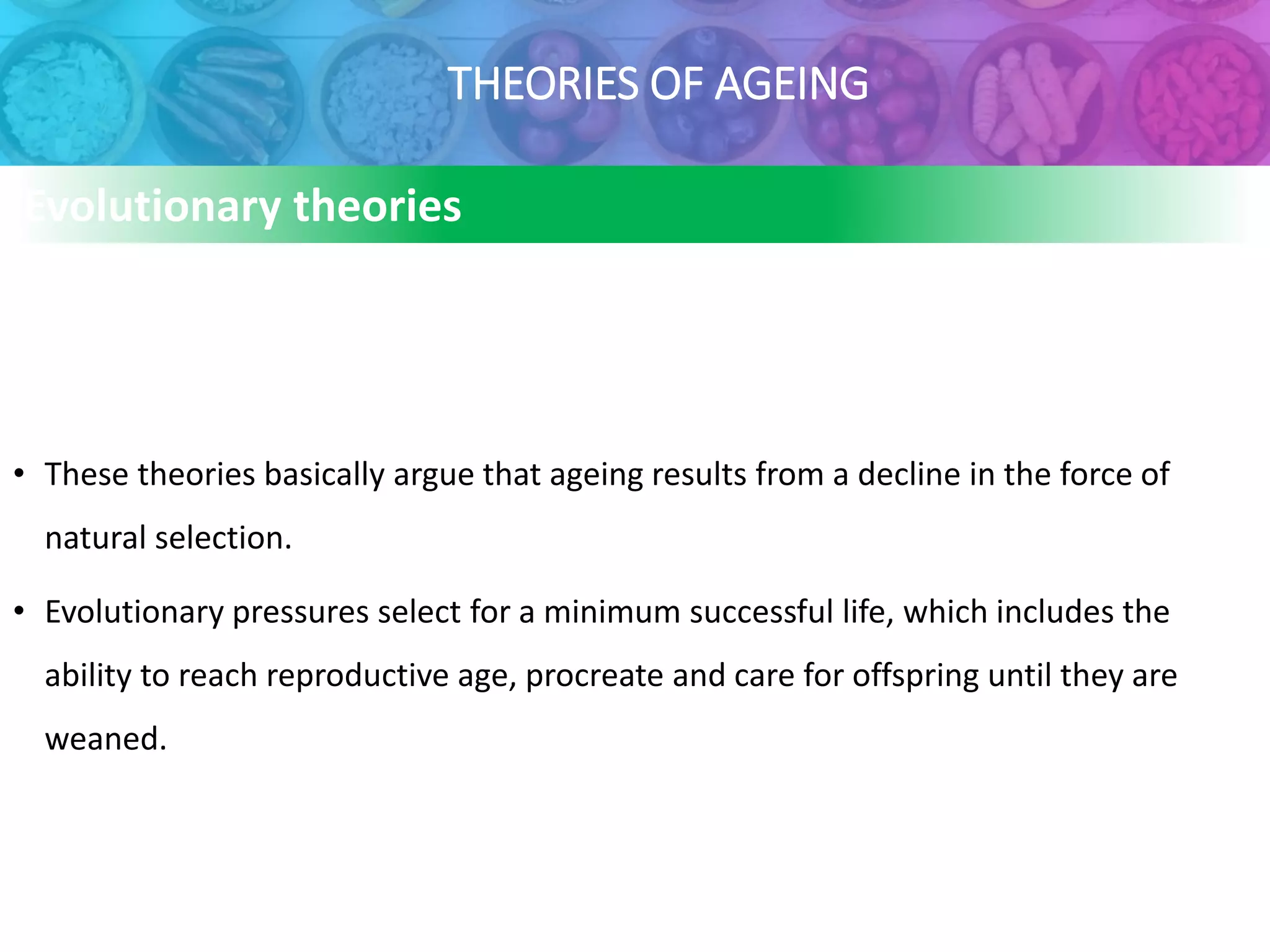 THEORIES OF AGEING

Evolutionary theories

• These theories basically argue that ageing results from a decline in the force of natural selection.

• Evolutionary pressures select for a minimum successful life, which includes the ability to reach reproductive age, procreate and care for offspring until they are weaned.